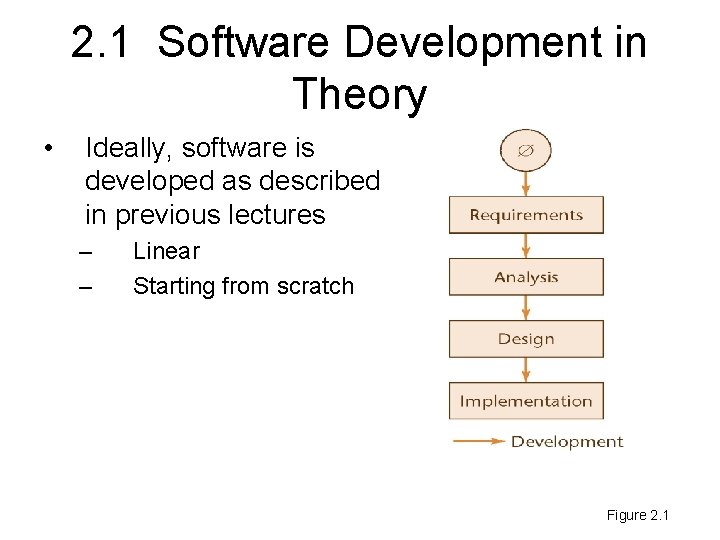 2.1 Software Development in Theory

• Ideally, software is developed as described in previous lectures
– Linear
– Starting from scratch

$\varnothing$

Requirements

Analysis

Design

Implementation

Development

Figure 2.1